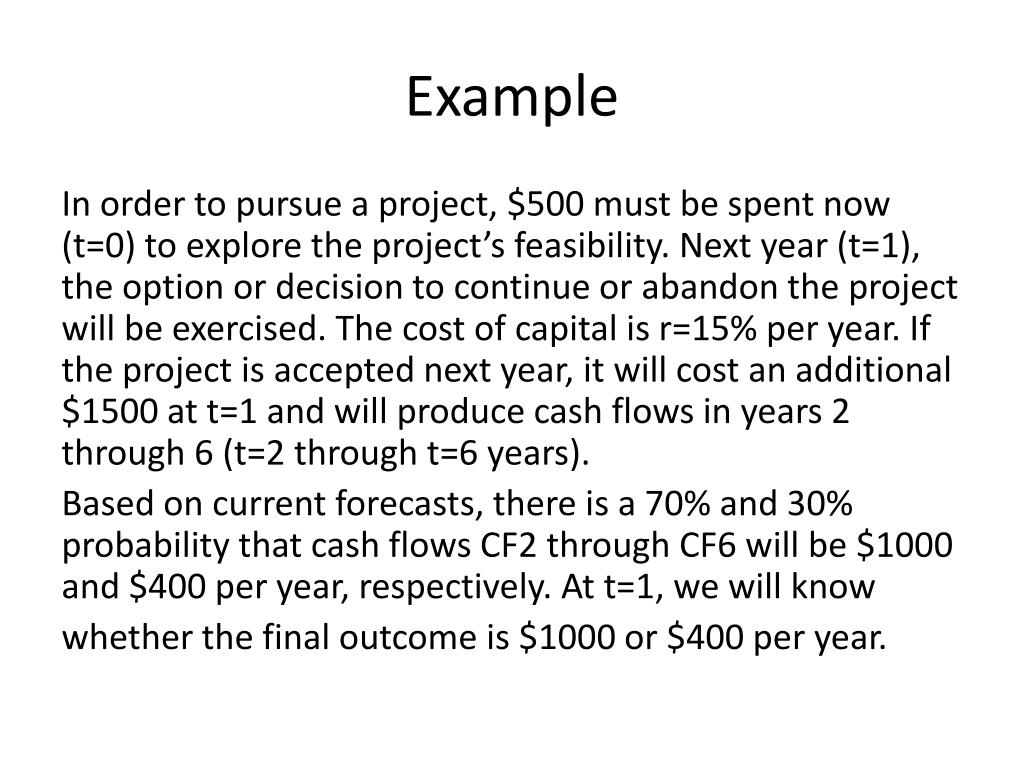 Example

In order to pursue a project, \$500 must be spent now (t=0) to explore the project's feasibility. Next year (t=1), the option or decision to continue or abandon the project will be exercised. The cost of capital is r=15% per year. If the project is accepted next year, it will cost an additional \$1500 at t=1 and will produce cash flows in years 2 through 6 (t=2 through t=6 years).

Based on current forecasts, there is a 70% and 30% probability that cash flows CF2 through CF6 will be \$1000 and \$400 per year, respectively. At t=1, we will know whether the final outcome is \$1000 or \$400 per year.